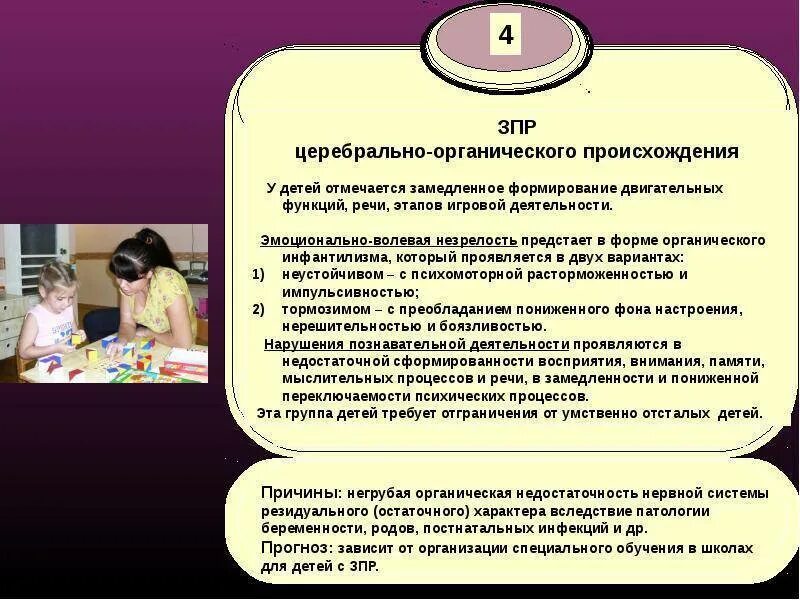 4

ЗПР
церебрально-органического происхождения

У детей отмечается замедленное формирование двигательных функций, речи, этапов игровой деятельности.

Эмоционально-волевая незрелость предстает в форме органического инфантилизма, который проявляется в двух вариантах:
1) неустойчивом – с психомоторной расторможенностью и импульсивностью;
2) тормозимом – с преобладанием пониженного фона настроения, нерешительностью и боязливостью.

Нарушения познавательной деятельности проявляются в недостаточной сформированности восприятия, внимания, памяти, мыслительных процессов и речи, в замедленности и пониженной переключаемости психических процессов.
Эта группа детей требует отграничения от умственно отсталых детей.

Причины: негрубая органическая недостаточность нервной системы резидуального (остаточного) характера вследствие патологии беременности, родов, постнатальных инфекций и др.
Прогноз: зависит от организации специального обучения в школах для детей с ЗПР.